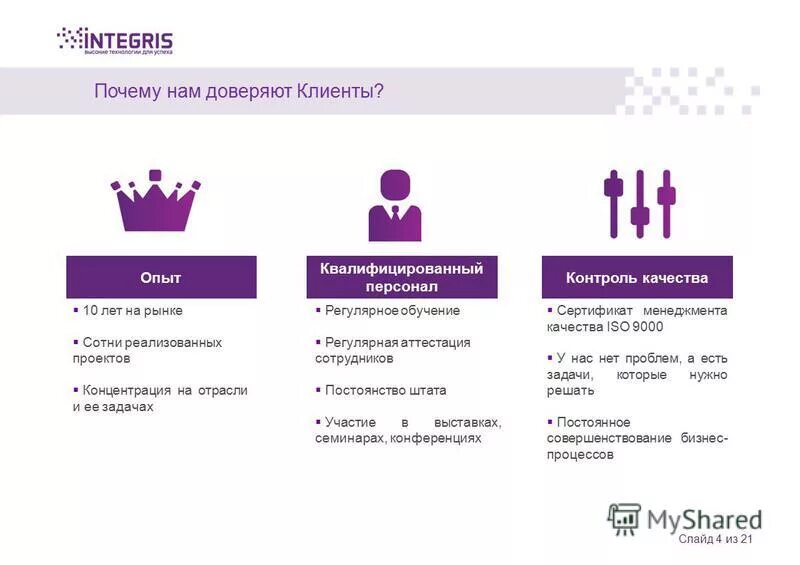 INTEGRIS
высокие технологии для успеха

Почему нам доверяют Клиенты?

Опыт

▪ 10 лет на рынке

▪ Сотни реализованных проектов

▪ Концентрация на отрасли и ее задачах

Квалифицированный персонал

▪ Регулярное обучение

▪ Регулярная аттестация сотрудников

▪ Постоянство штата

▪ Участие в выставках, семинарах, конференциях

Контроль качества

▪ Сертификат менеджмента качества ISO 9000

▪ У нас нет проблем, а есть задачи, которые нужно решать

▪ Постоянное совершенствование бизнес-процессов

MyShared

Слайд 4 из 21